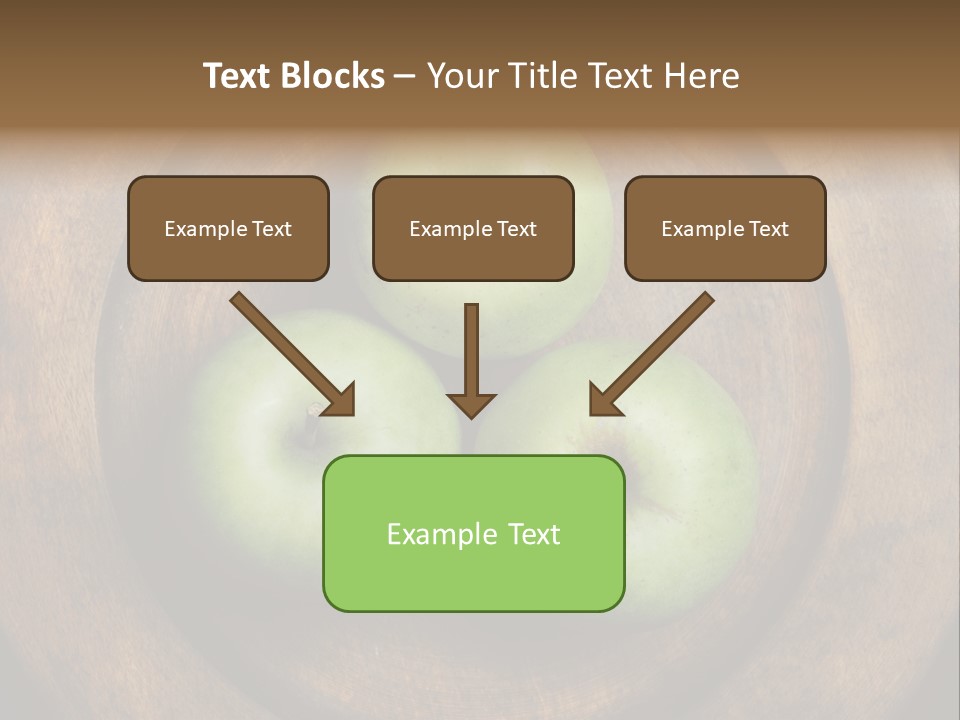 Text Blocks – Your Title Text Here

Example Text

Example Text

Example Text

Example Text